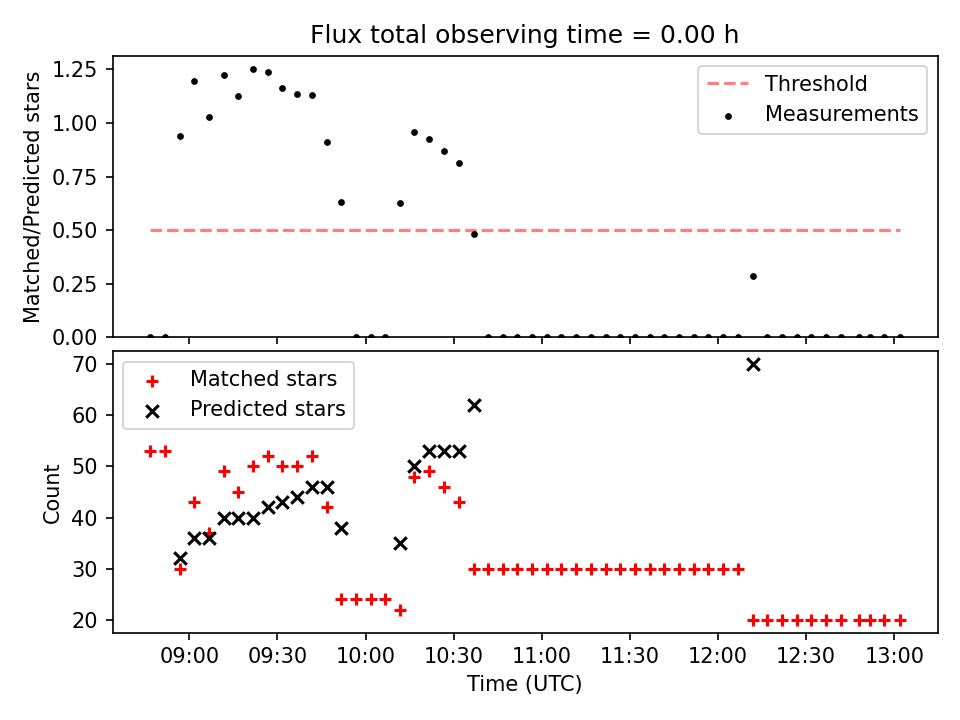 Flux total observing time = 0.00 h

Matched/Predicted stars

1.25
1.00
0.75
0.50
0.25
0.00

Threshold
Measurements

Count

70
60
50
40
30
20

Matched stars
Predicted stars

09:00
09:30
10:00
10:30
11:00
11:30
12:00
12:30
13:00

Time (UTC)